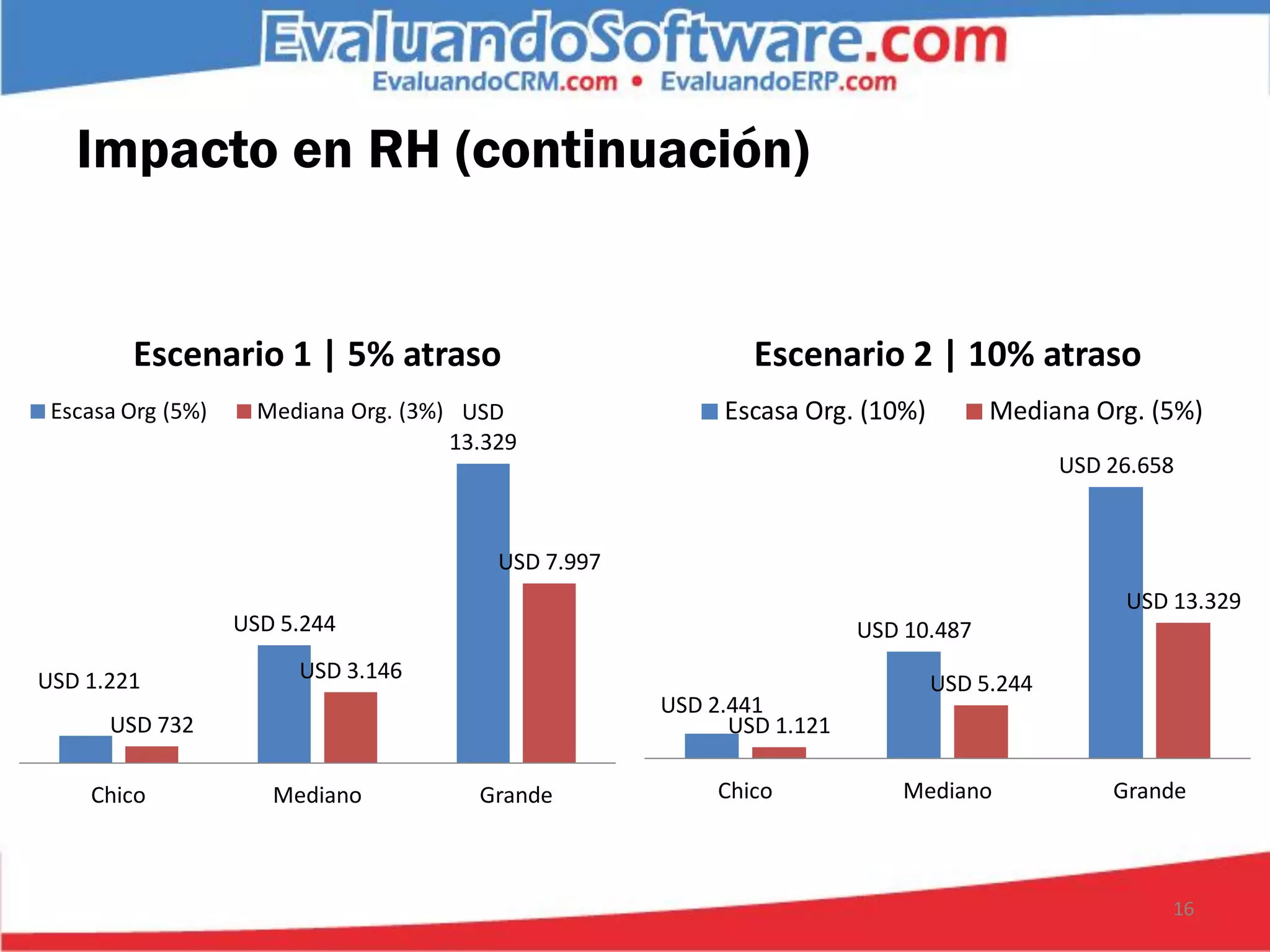 EvaluandoSoftware.com
EvaluandoCRM.com • EvaluandoERP.com

Impacto en RH (continuación)

Escenario 1 | 5% atraso

Escasa Org (5%) Mediana Org. (3%)

USD 13.329
USD 7.997
USD 5.244
USD 3.146
USD 1.221
USD 732

Chico Mediano Grande

Escenario 2 | 10% atraso

Escasa Org. (10%) Mediana Org. (5%)

USD 26.658
USD 13.329
USD 10.487
USD 5.244
USD 2.441
USD 1.121

Chico Mediano Grande

16